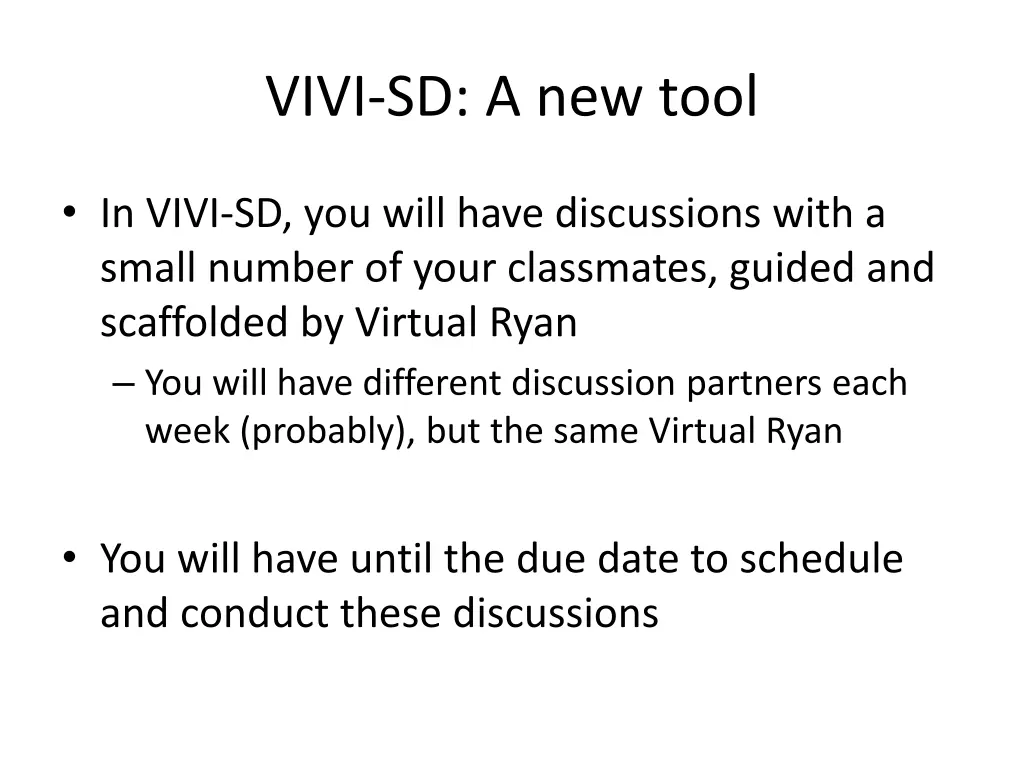 VIVI-SD: A new tool

• In VIVI-SD, you will have discussions with a small number of your classmates, guided and scaffolded by Virtual Ryan

– You will have different discussion partners each week (probably), but the same Virtual Ryan

• You will have until the due date to schedule and conduct these discussions